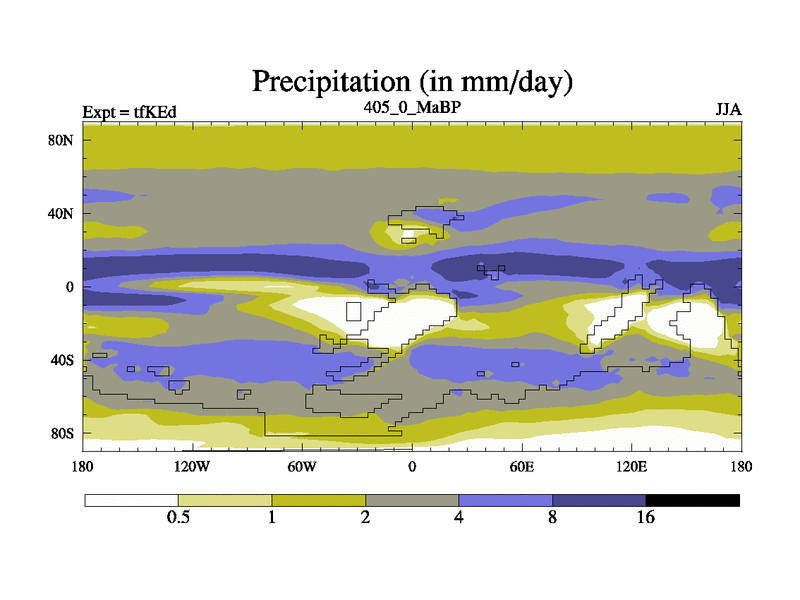 Precipitation (in mm/day)

Expt = tfKEd

405_0_MaBP

JJA

80N
40N
0
40S
80S

180
120W
60W
0
60E
120E
180

0.5
1
2
4
8
16